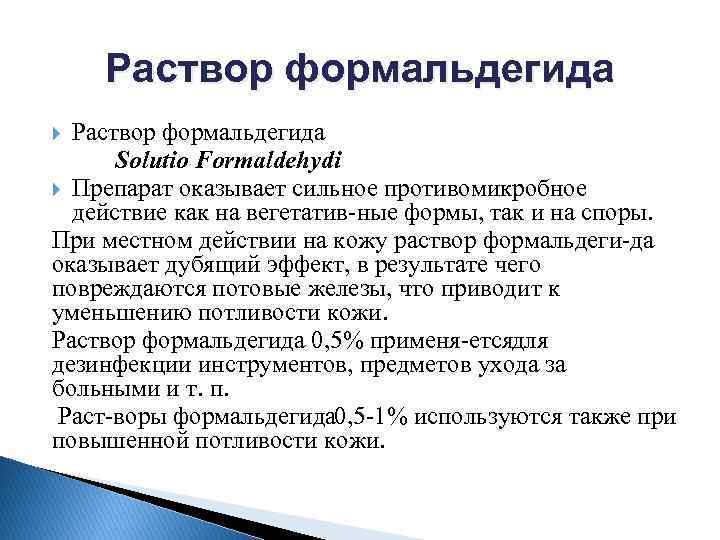 Раствор формальдегида

Раствор формальдегида
Solutio Formaldehydi

Препарат оказывает сильное противомикробное действие как на вегетатив-ные формы, так и на споры.

При местном действии на кожу раствор формальдеги-да оказывает дубящий эффект, в результате чего повреждаются потовые железы, что приводит к уменьшению потливости кожи.

Раствор формальдегида 0,5% применя-етсядля дезинфекции инструментов, предметов ухода за больными и т. п.

Раст-воры формальдегида0,5-1% используются также при повышенной потливости кожи.